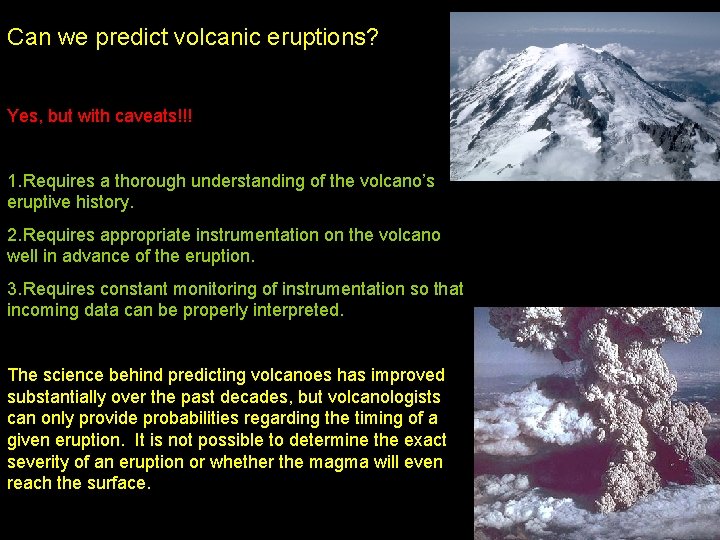 Can we predict volcanic eruptions?

Yes, but with caveats!!!

1.Requires a thorough understanding of the volcano's eruptive history.

2.Requires appropriate instrumentation on the volcano well in advance of the eruption.

3.Requires constant monitoring of instrumentation so that incoming data can be properly interpreted.

The science behind predicting volcanoes has improved substantially over the past decades, but volcanologists can only provide probabilities regarding the timing of a given eruption. It is not possible to determine the exact severity of an eruption or whether the magma will even reach the surface.